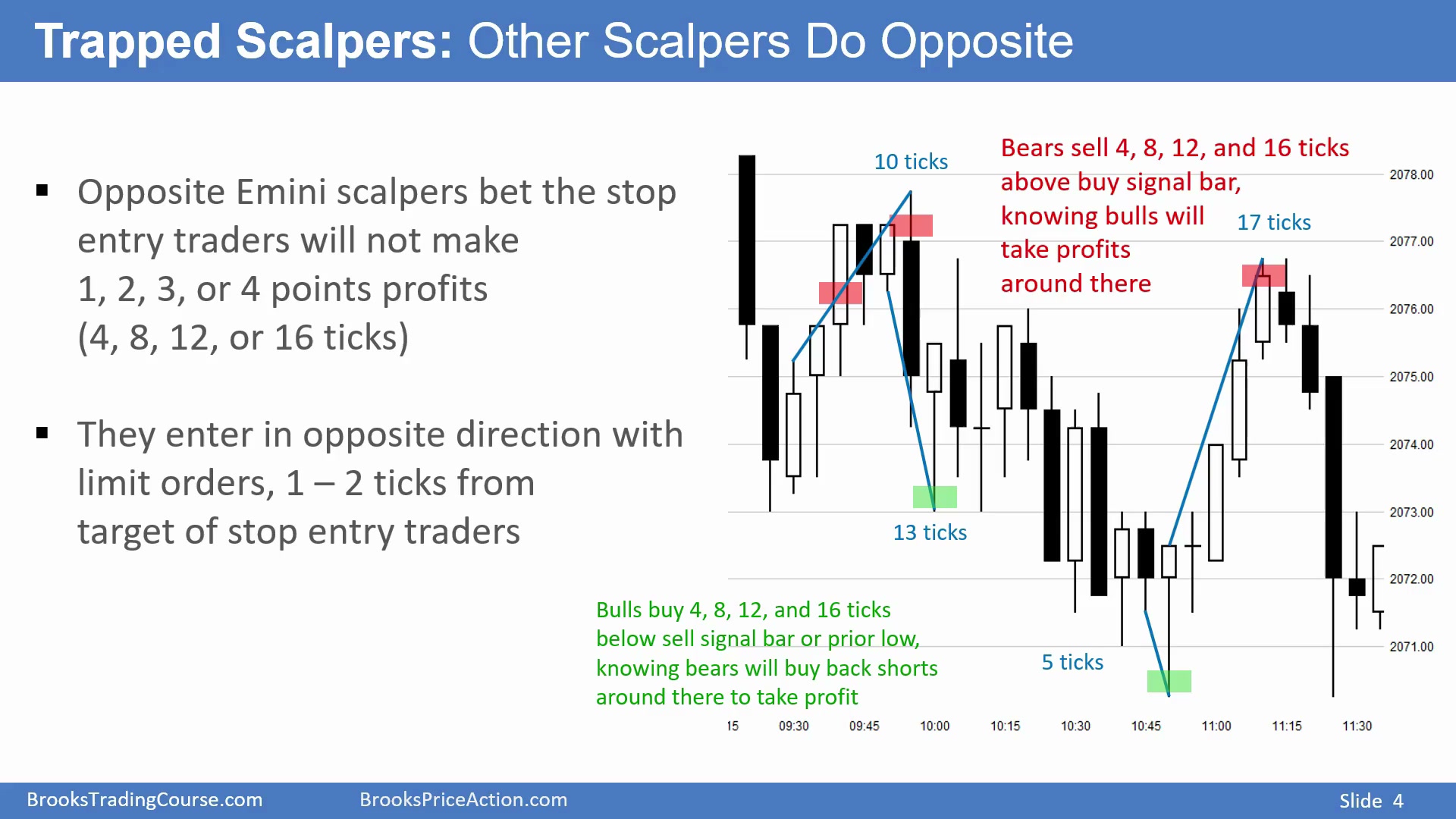 Trapped Scalpers: Other Scalpers Do Opposite

▪ Opposite Emini scalpers bet the stop entry traders will not make 1, 2, 3, or 4 points profits (4, 8, 12, or 16 ticks)

▪ They enter in opposite direction with limit orders, 1 – 2 ticks from target of stop entry traders

10 ticks

Bears sell 4, 8, 12, and 16 ticks above buy signal bar, knowing bulls will take profits around there

17 ticks

13 ticks

Bulls buy 4, 8, 12, and 16 ticks below sell signal bar or prior low, knowing bears will buy back shorts around there to take profit

5 ticks

2078.00
2077.00
2076.00
2075.00
2074.00
2073.00
2072.00
2071.00

15 09:30 09:45 10:00 10:15 10:30 10:45 11:00 11:15 11:30

BrooksTradingCourse.com BrooksPriceAction.com Slide 4